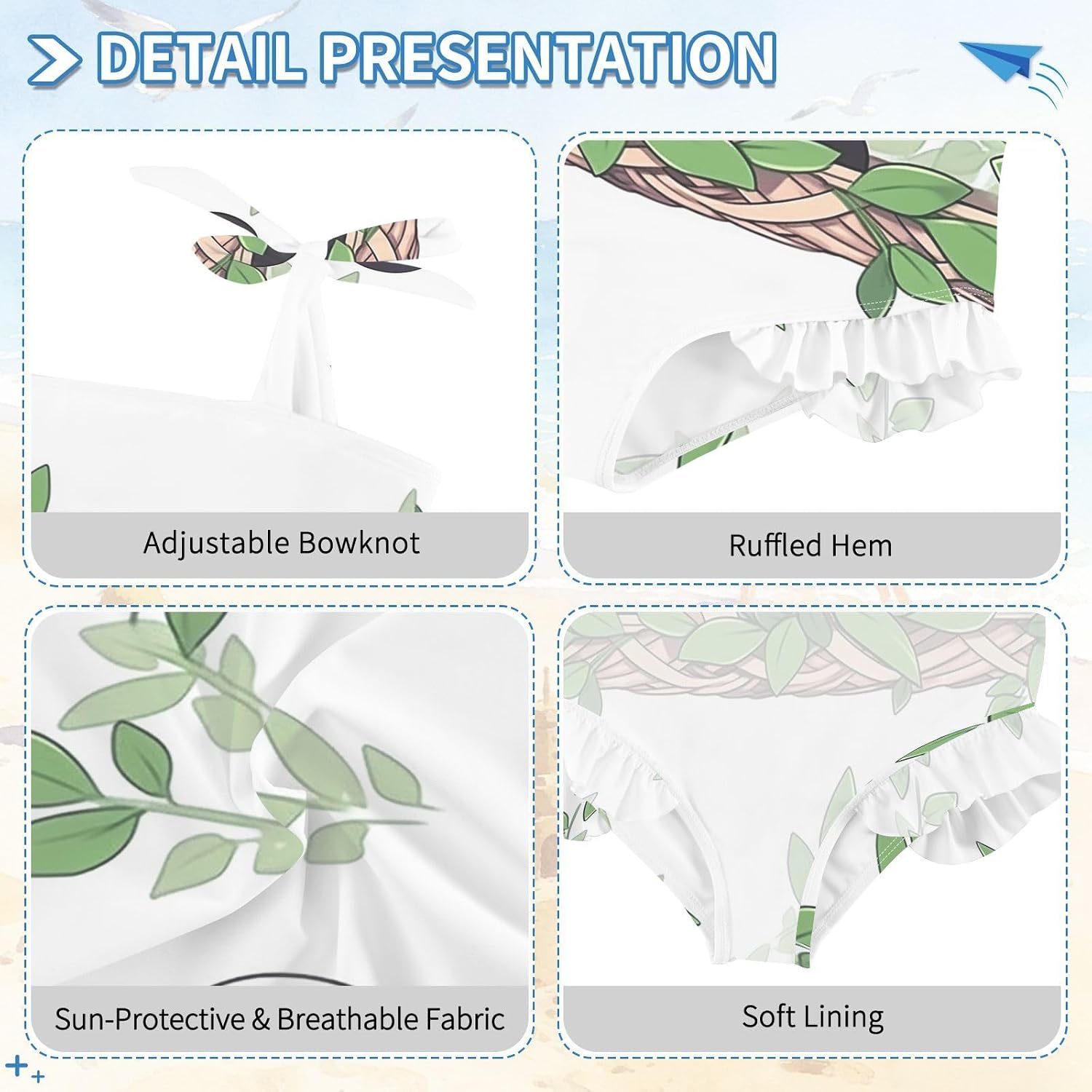 DETAIL PRESENTATION

Adjustable Bowknot

Ruffled Hem

Sun-Protective & Breathable Fabric

Soft Lining